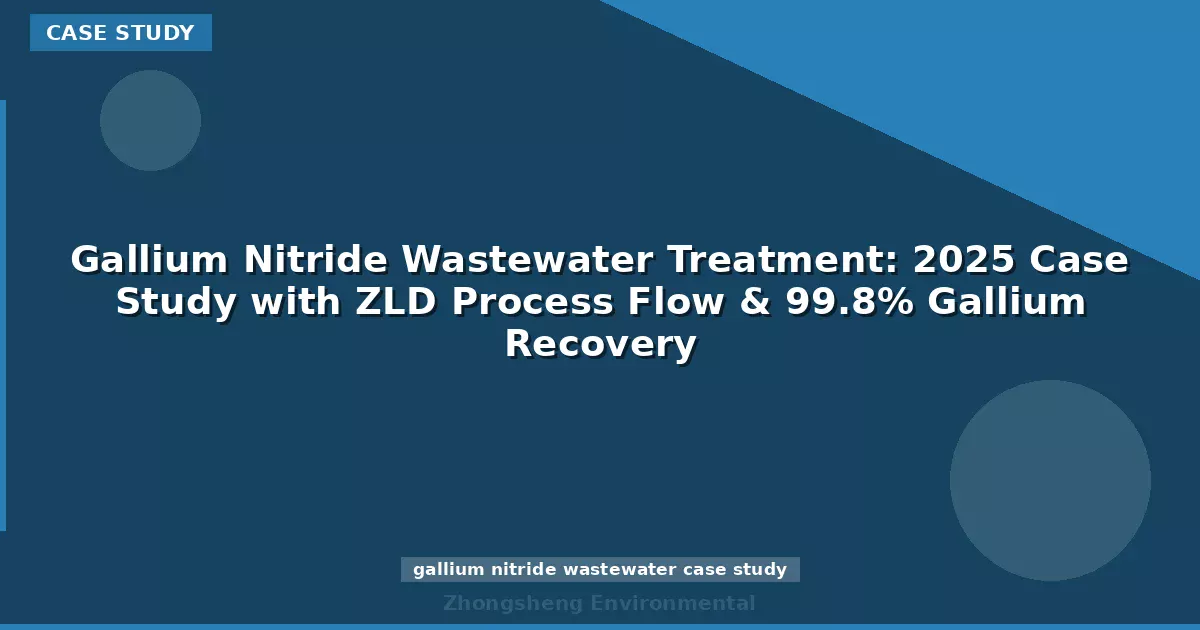 CASE STUDY

Gallium Nitride Wastewater Treatment: 2025 Case Study with ZLD Process Flow & 99.8% Gallium Recovery

gallium nitride wastewater case study

Zhongsheng Environmental